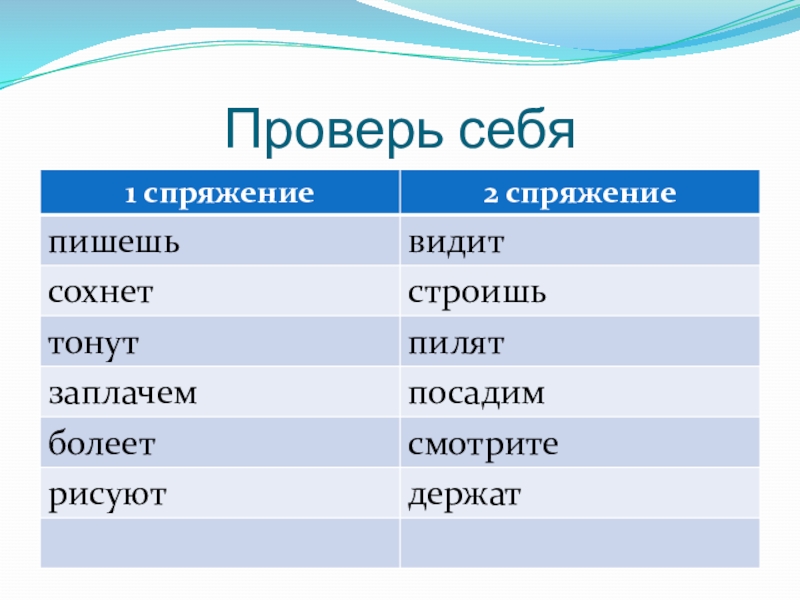 Проверь себя

| 1 спряжение | 2 спряжение |
|---|---|
| пишешь | видит |
| сохнет | строишь |
| тонут | пилят |
| заплачем | посадим |
| болеет | смотрите |
| рисуют | держат |
| | |